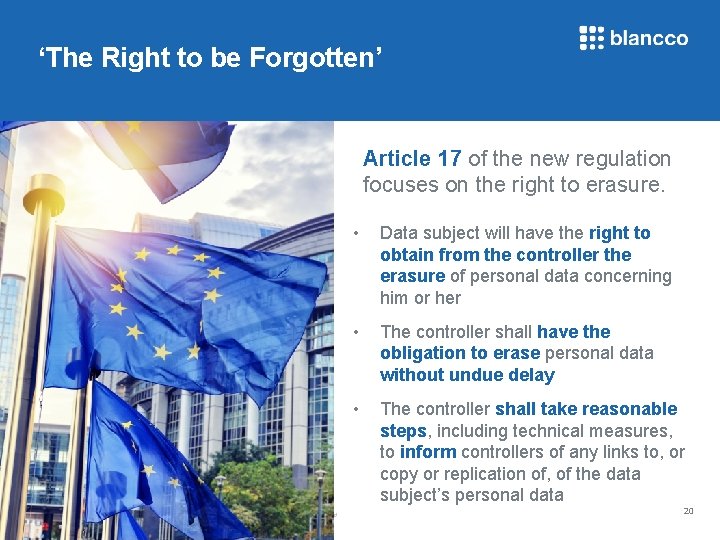 'The Right to be Forgotten'

blancco

Article 17 of the new regulation focuses on the right to erasure.

• Data subject will have the right to obtain from the controller the erasure of personal data concerning him or her

• The controller shall have the obligation to erase personal data without undue delay

• The controller shall take reasonable steps, including technical measures, to inform controllers of any links to, or copy or replication of, of the data subject's personal data

20